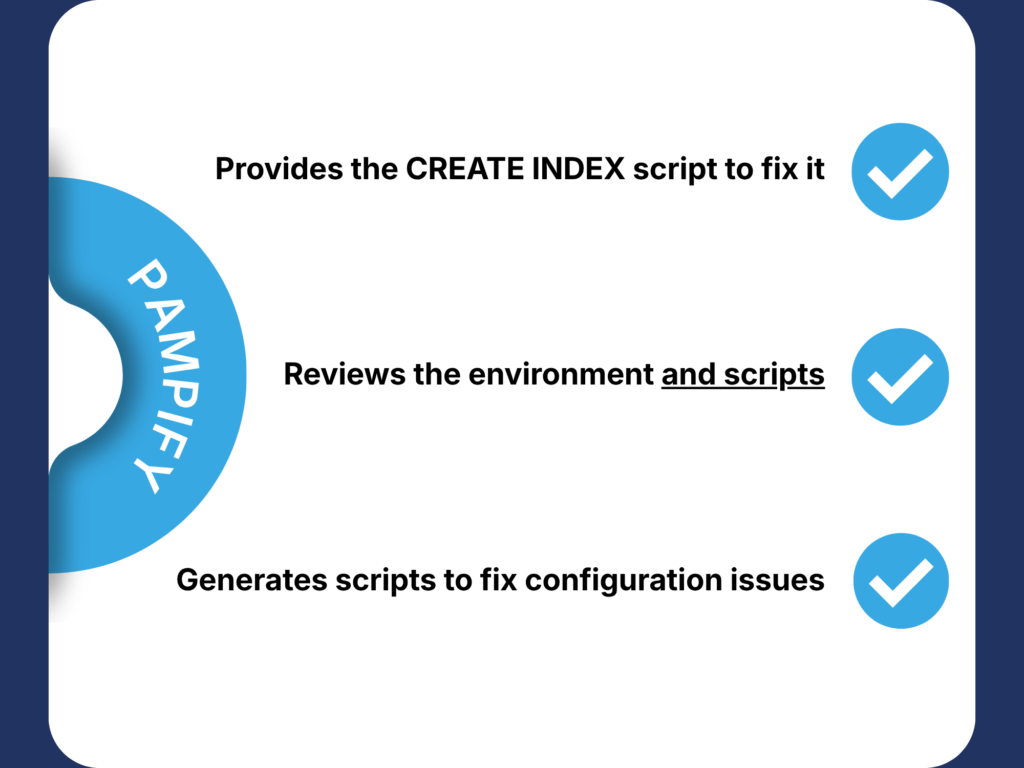 PAMPIFY

Provides the CREATE INDEX script to fix it

Reviews the environment and scripts

Generates scripts to fix configuration issues